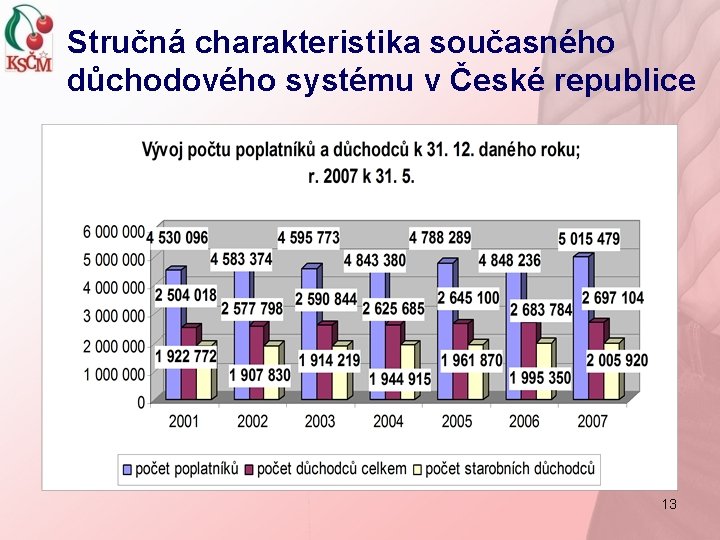 KSČM

Stručná charakteristika současného důchodového systému v České republice

Vývoj počtu poplatníků a důchodců k 31. 12. daného roku; r. 2007 k 31. 5.

6 000 000
5 000 000
4 000 000
3 000 000
2 000 000
1 000 000
0

4 530 096
2 504 018
1 922 772
4 583 374
2 577 798
1 907 830
4 595 773
2 590 844
1 914 219
4 843 380
2 625 685
1 944 915
4 788 289
2 645 100
1 961 870
4 848 236
2 683 784
1 995 350
5 015 479
2 697 104
2 005 920

2001 2002 2003 2004 2005 2006 2007

počet poplatníků
počet důchodců celkem
počet starobních důchodců

13